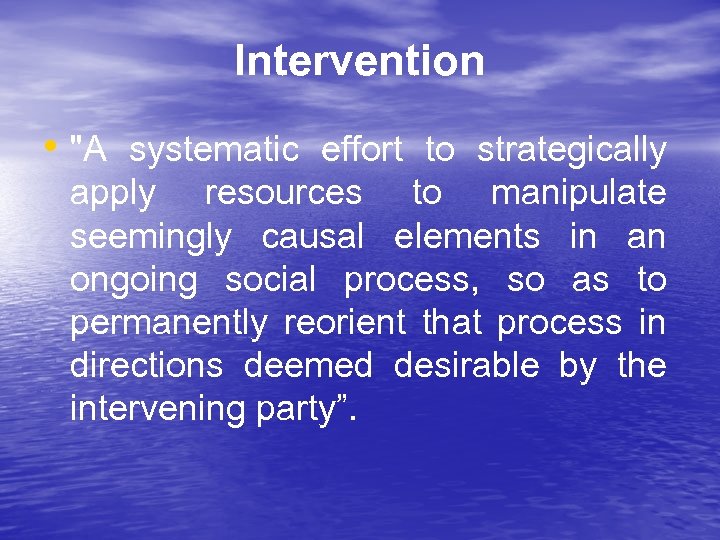 Intervention

• "A systematic effort to strategically apply resources to manipulate seemingly causal elements in an ongoing social process, so as to permanently reorient that process in directions deemed desirable by the intervening party”.